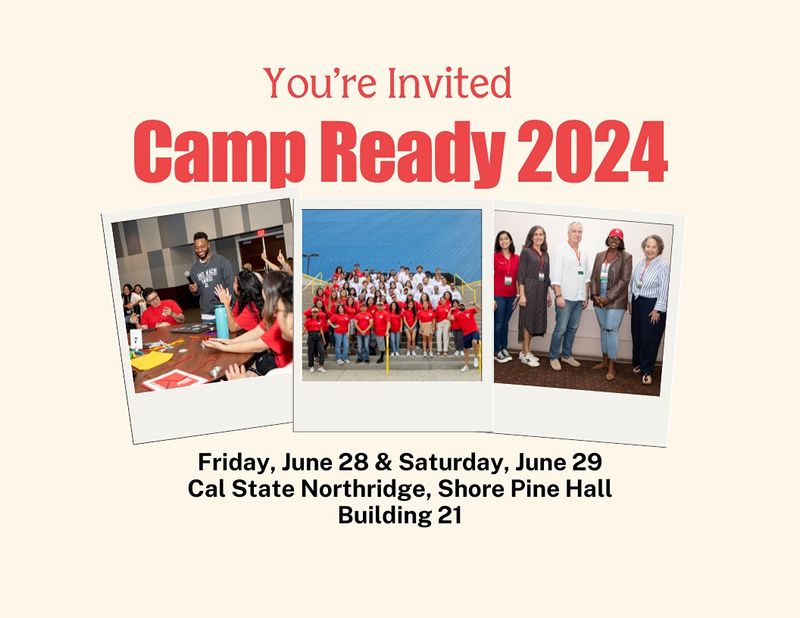 You're Invited
Camp Ready 2024

Friday, June 28 & Saturday, June 29
Cal State Northridge, Shore Pine Hall
Building 21